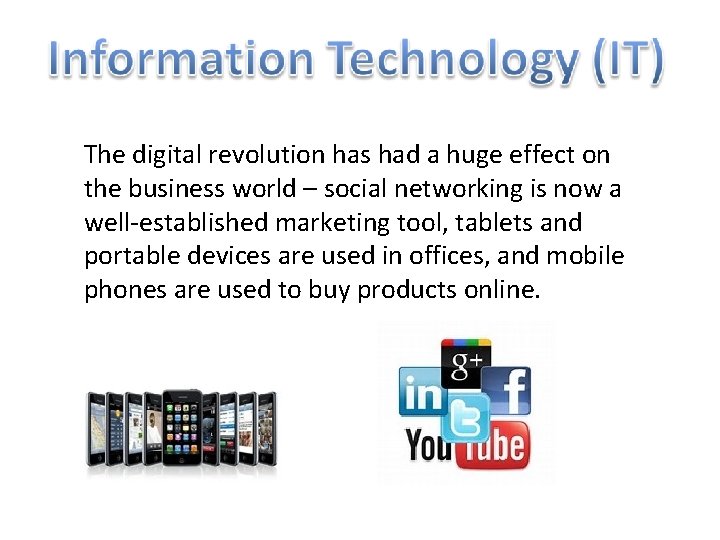 Information Technology (IT)

The digital revolution has had a huge effect on the business world – social networking is now a well-established marketing tool, tablets and portable devices are used in offices, and mobile phones are used to buy products online.

g+

in

f

t

YouTube